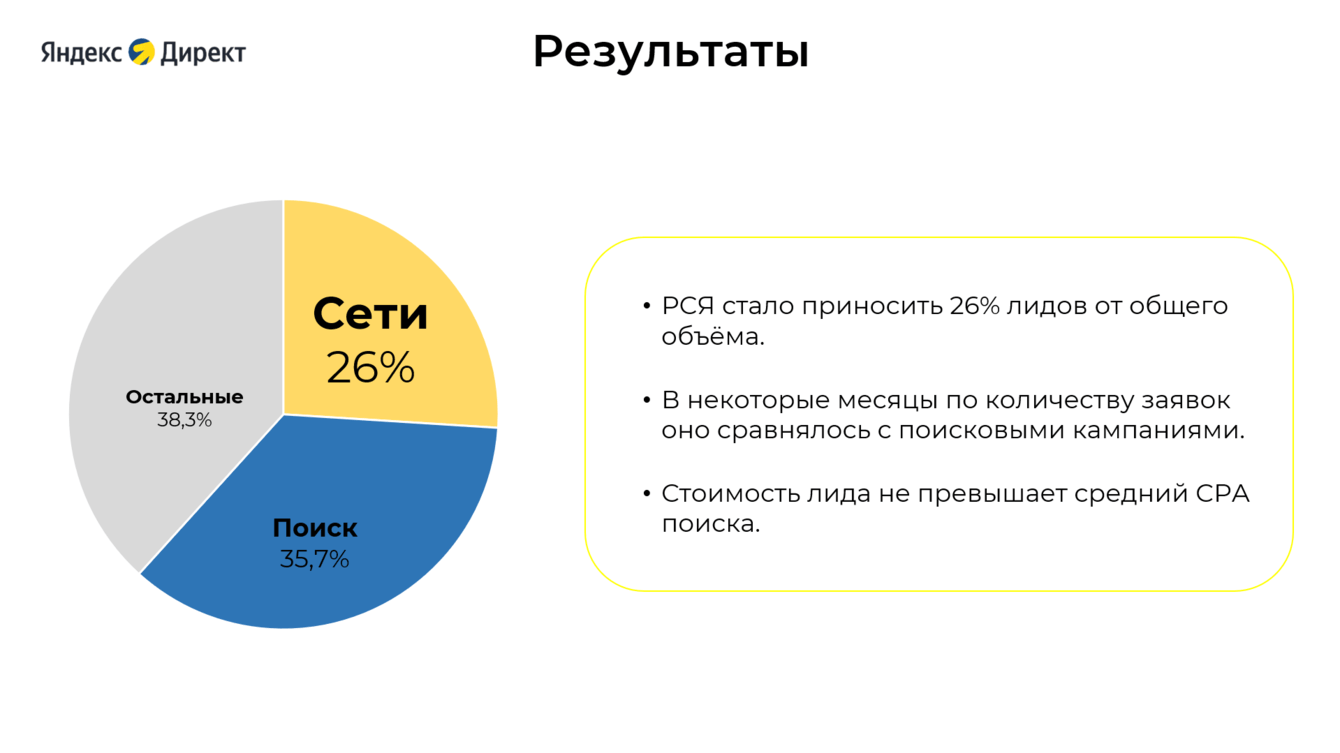 Яндекс Директ

Результаты

Сети
26%

Остальные
38,3%

Поиск
35,7%

• РСЯ стало приносить 26% лидов от общего объёма.

• В некоторые месяцы по количеству заявок оно сравнялось с поисковыми кампаниями.

• Стоимость лида не превышает средний CPA поиска.